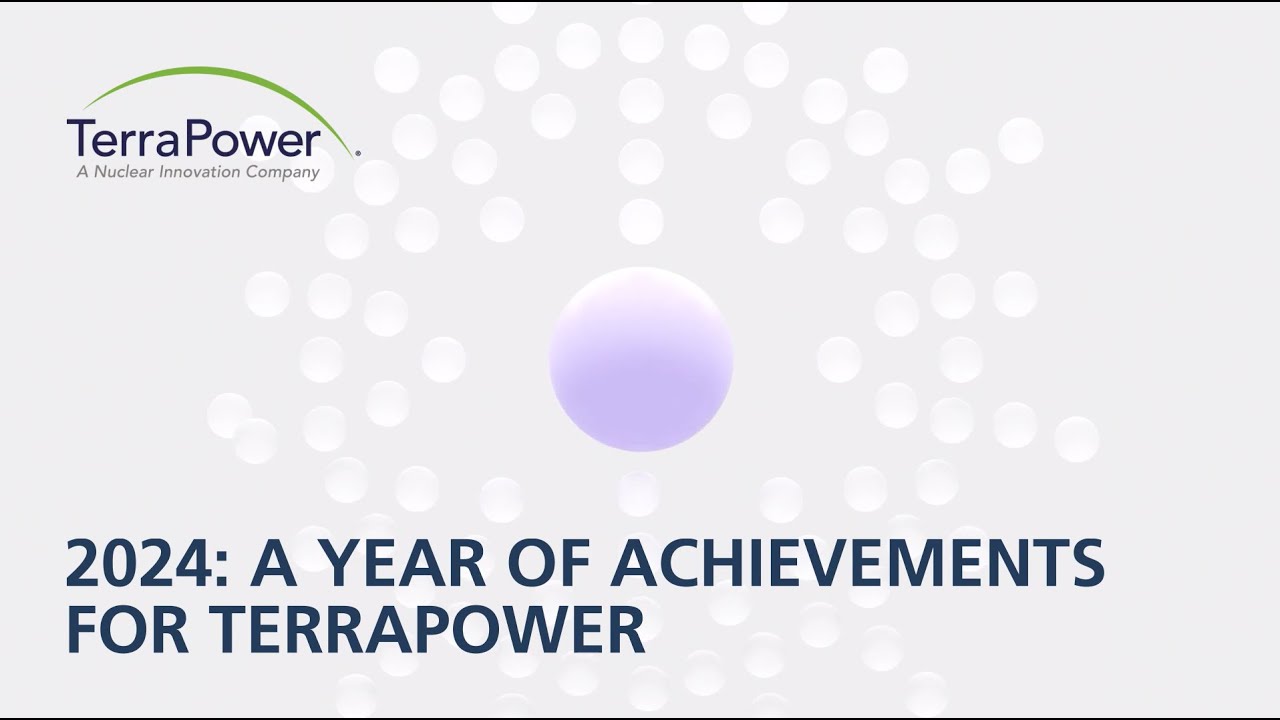 TerraPower®
A Nuclear Innovation Company

2024: A YEAR OF ACHIEVEMENTS FOR TERRAPOWER